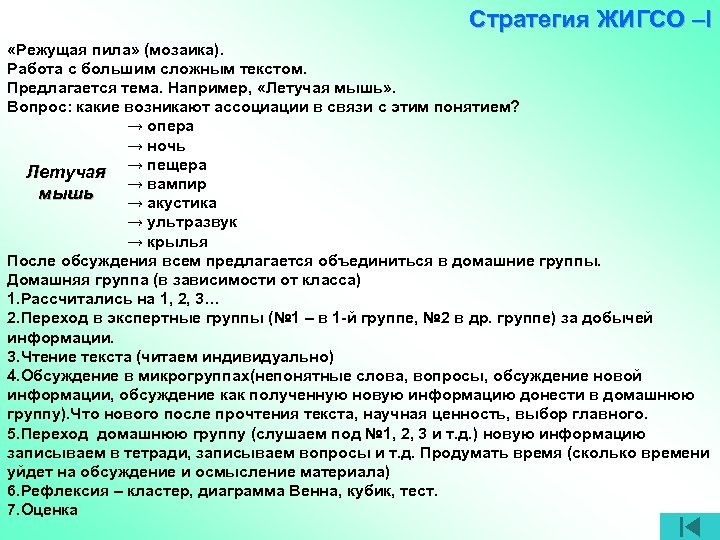 Стратегия ЖИГСО –I

«Режущая пила» (мозаика).
Работа с большим сложным текстом.
Предлагается тема. Например, «Летучая мышь».
Вопрос: какие возникают ассоциации в связи с этим понятием?

Летучая мышь

→ опера
→ ночь
→ пещера
→ вампир
→ акустика
→ ультразвук
→ крылья

После обсуждения всем предлагается объединиться в домашние группы.
Домашняя группа (в зависимости от класса)
1.Рассчитались на 1, 2, 3…
2.Переход в экспертные группы (№1 – в 1-й группе, №2 в др. группе) за добычей информации.
3.Чтение текста (читаем индивидуально)
4.Обсуждение в микрогруппах(непонятные слова, вопросы, обсуждение новой информации, обсуждение как полученную новую информацию донести в домашнюю группу).Что нового после прочтения текста, научная ценность, выбор главного.
5.Переход домашнюю группу (слушаем под №1, 2, 3 и т.д.) новую информацию записываем в тетради, записываем вопросы и т.д. Продумать время (сколько времени уйдет на обсуждение и осмысление материала)
6.Рефлексия – кластер, диаграмма Венна, кубик, тест.
7.Оценка